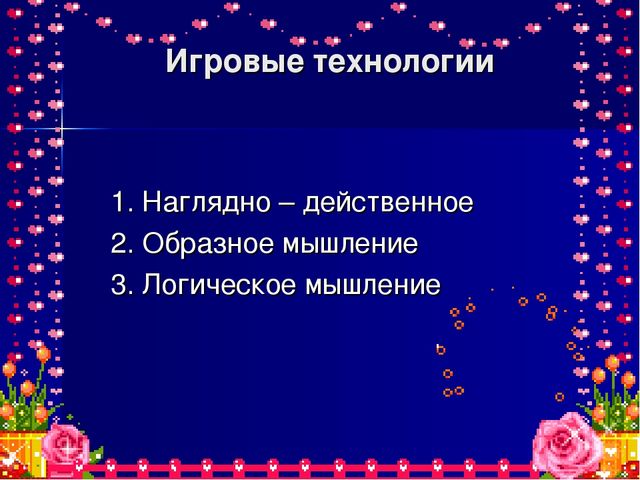 Игровые технологии

1. Наглядно – действенное
2. Образное мышление
3. Логическое мышление